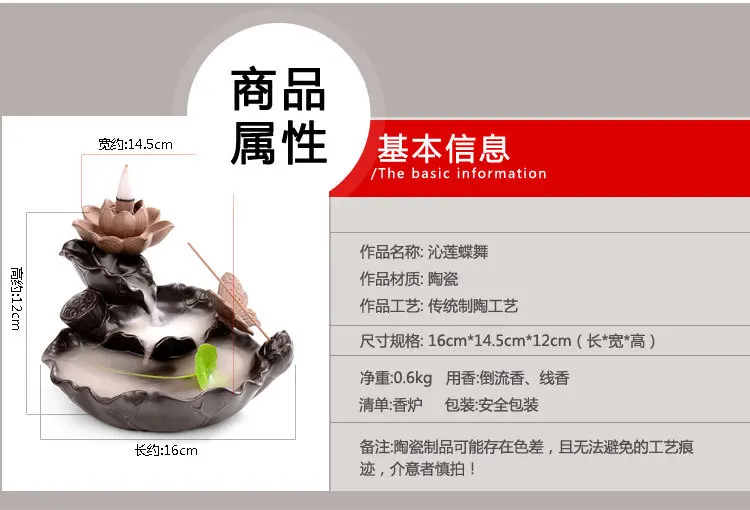 商品属性

宽约:14.5cm

高约:12cm

长约:16cm

基本信息
/The basic information

作品名称: 沁莲蝶舞
作品材质: 陶瓷
作品工艺: 传统制陶工艺

尺寸规格: 16cm*14.5cm*12cm（长*宽*高）

净重:0.6kg 用香:倒流香、线香
清单:香炉 包装:安全包装

备注:陶瓷制品可能存在色差，且无法避免的工艺痕迹，介意者慎拍！